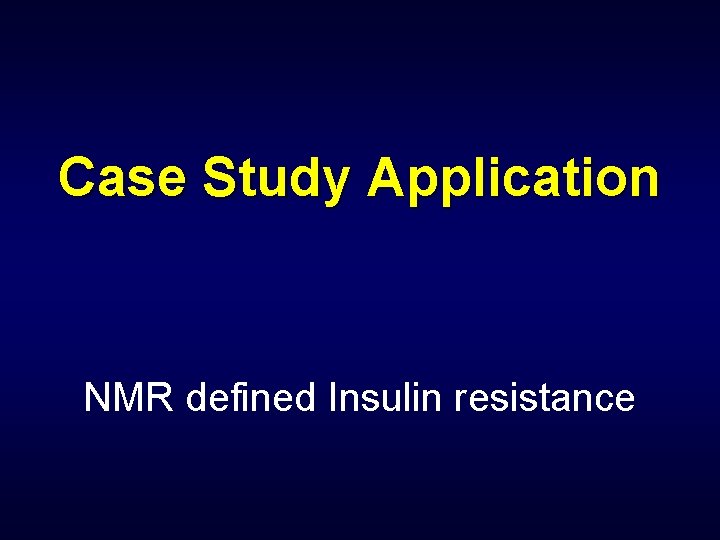 Case Study Application

NMR defined Insulin resistance